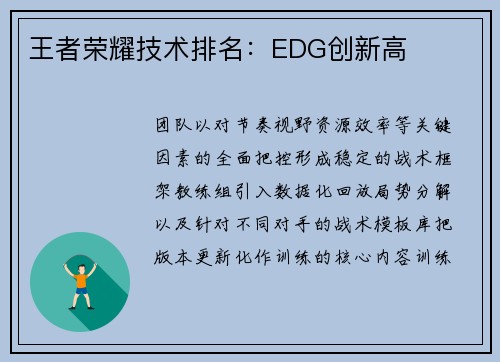 王者荣耀技术排名：EDG创新高

团队以对节奏视野资源效率等关键因素的全面把控形成稳定的战术框架教练组引入数据化回放局势分解以及针对不同对手的战术模板库把版本更新化作训练的核心内容训练